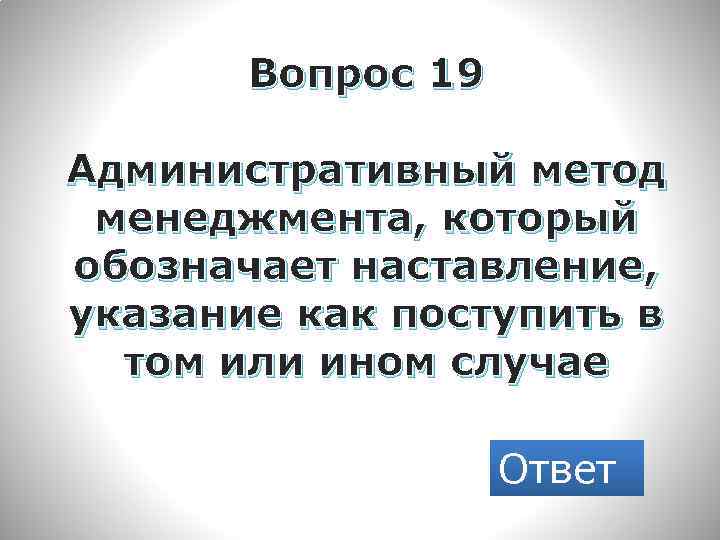 Вопрос 19

Административный метод менеджмента, который обозначает наставление, указание как поступить в том или ином случае

Ответ